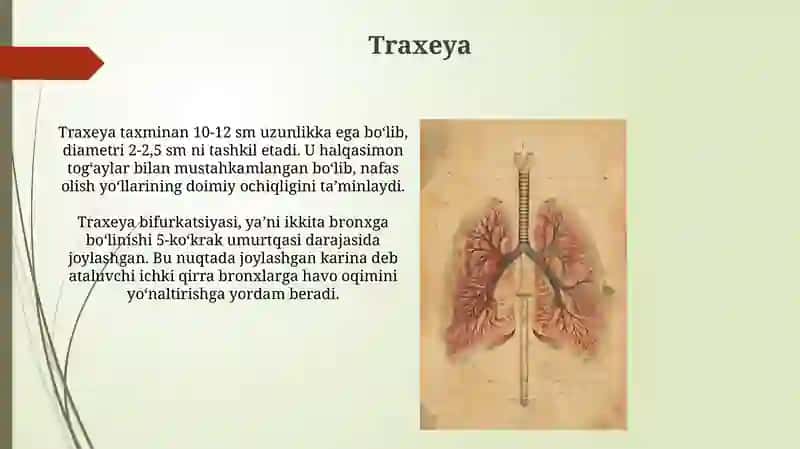 Traxeya

Traxeya taxminan 10-12 sm uzunlikka ega boʻlib, diametri 2-2,5 sm ni tashkil etadi. U halqasimon togʻaylar bilan mustahkamlangan boʻlib, nafas olish yoʻllarining doimiy ochiqligini taʼminlaydi.

Traxeya bifurkatsiyasi, yaʼni ikkita bronxga boʻlinishi 5-koʻkrak umurtqasi darajasida joylashgan. Bu nuqtada joylashgan karina deb ataluvchi ichki qirra bronxlarga havo oqimini yoʻnaltirishga yordam beradi.